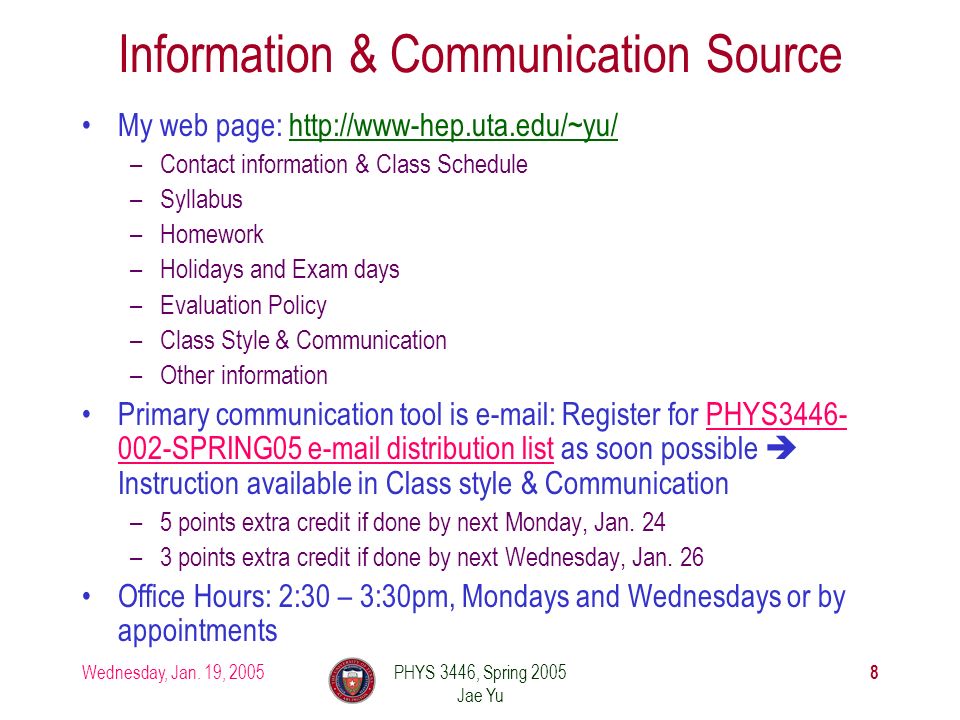 Information & Communication Source

• My web page: http://www-hep.uta.edu/~yu/
– Contact information & Class Schedule
– Syllabus
– Homework
– Holidays and Exam days
– Evaluation Policy
– Class Style & Communication
– Other information

• Primary communication tool is e-mail: Register for PHYS3446-002-SPRING05 e-mail distribution list as soon possible ➔ Instruction available in Class style & Communication
– 5 points extra credit if done by next Monday, Jan. 24
– 3 points extra credit if done by next Wednesday, Jan. 26

• Office Hours: 2:30 – 3:30pm, Mondays and Wednesdays or by appointments

Wednesday, Jan. 19, 2005

PHYS 3446, Spring 2005
Jae Yu

8